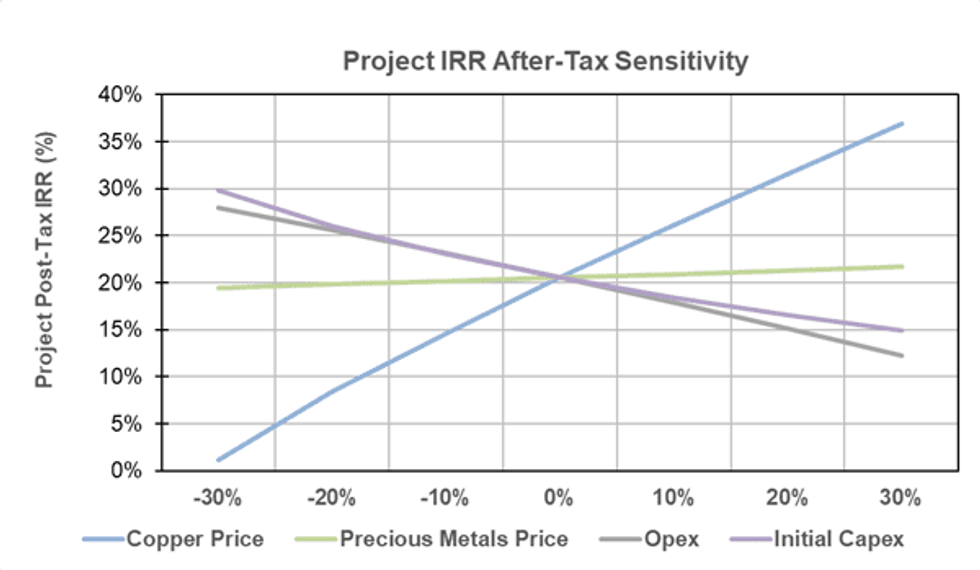 Project IRR After-Tax Sensitivity

Project Post-Tax IRR (%)

40%
35%
30%
25%
20%
15%
10%
5%
0%

-30%
-20%
-10%
0%
10%
20%
30%

Copper Price
Precious Metals Price
Opex
Initial Capex